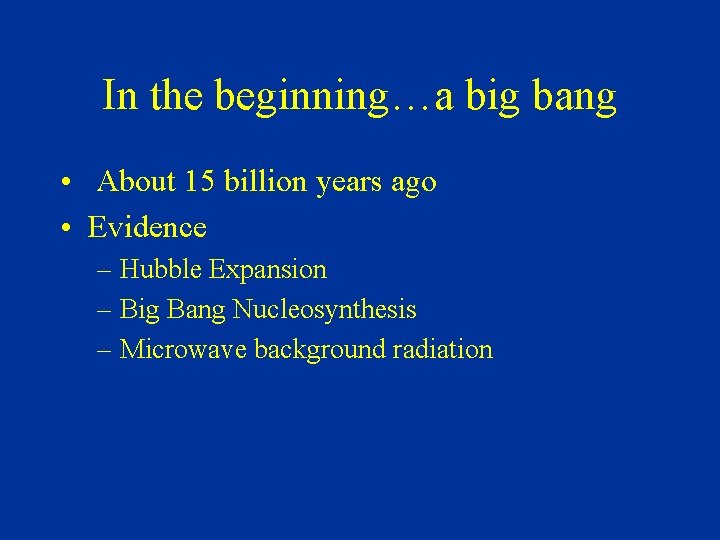 In the beginning…a big bang

• About 15 billion years ago
• Evidence
– Hubble Expansion
– Big Bang Nucleosynthesis
– Microwave background radiation